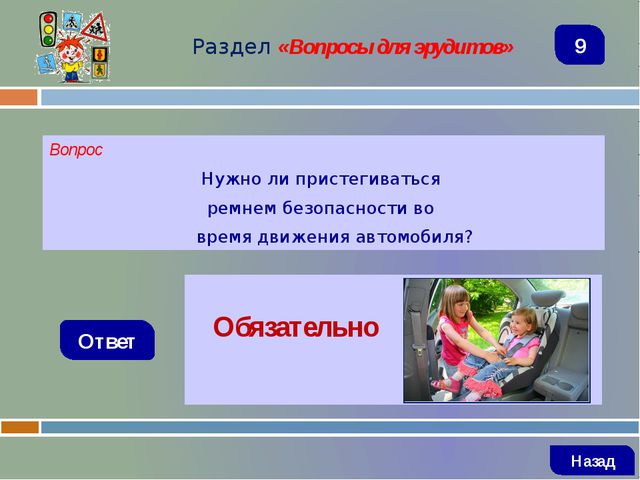 Раздел «Вопросы для эрудитов»

9

Вопрос

Нужно ли пристегиваться ремнем безопасности во время движения автомобиля?

Ответ

Обязательно

Назад